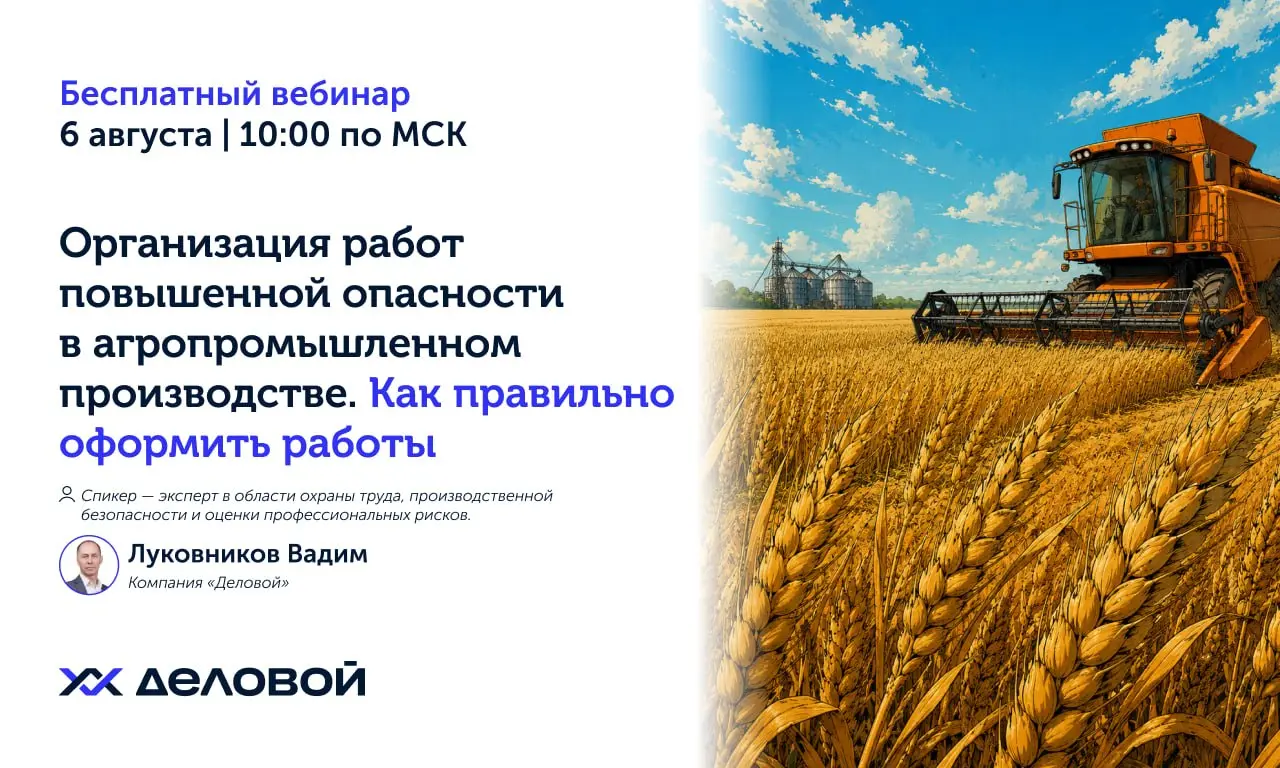 Бесплатный вебинар
6 августа | 10:00 по МСК

Организация работ повышенной опасности в агропромышленном производстве. Как правильно оформить работы

Спикер — эксперт в области охраны труда, производственной безопасности и оценки профессиональных рисков.

Луковников Вадим
Компания «Деловой»

ДЕЛОВОЙ